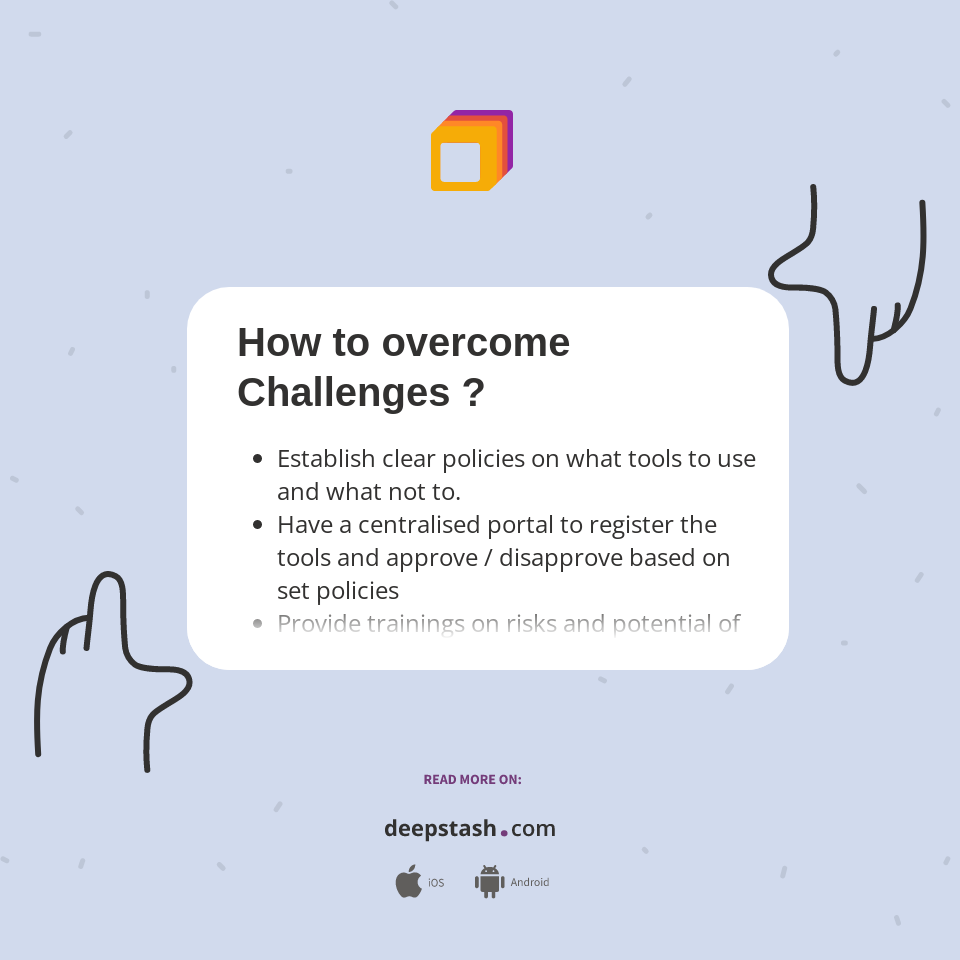 How to overcome Challenges ?

- Establish clear policies on what tools to use and what not to.
- Have a centralised portal to register the tools and approve / disapprove based on set policies
- Provide trainings on risks and potential of

READ MORE ON:

deepstash.com

iOS Android